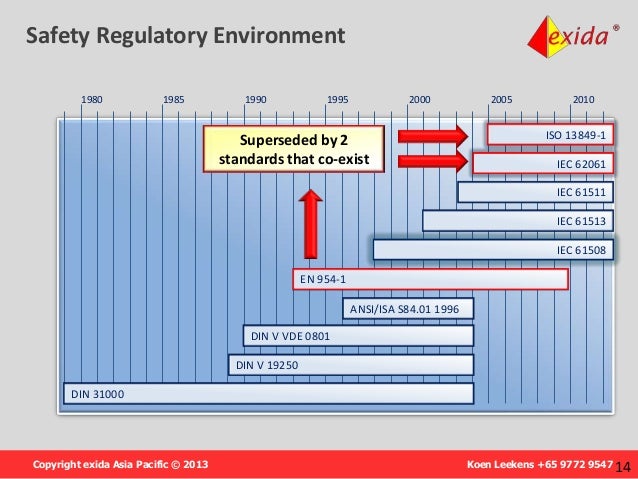 Safety Regulatory Environment

exida ®

1980 1985 1990 1995 2000 2005 2010

Superseded by 2 standards that co-exist

ISO 13849-1

IEC 62061

IEC 61511

IEC 61513

IEC 61508

EN 954-1

ANSI/ISA S84.01 1996

DIN V VDE 0801

DIN V 19250

DIN 31000

Copyright exida Asia Pacific © 2013

Koen Leekens +65 9772 9547

14